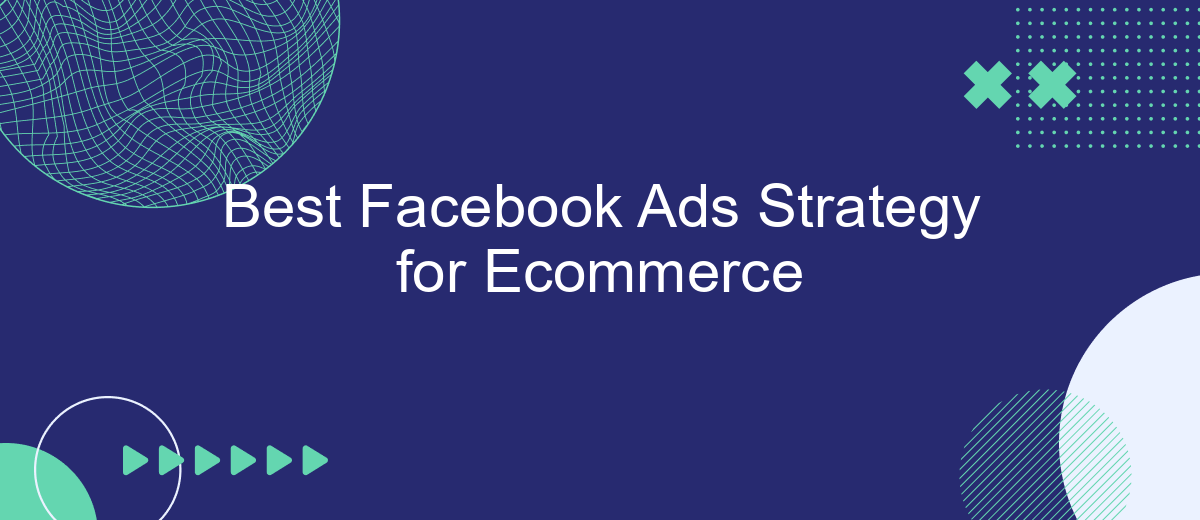 Best Facebook Ads Strategy for Ecommerce